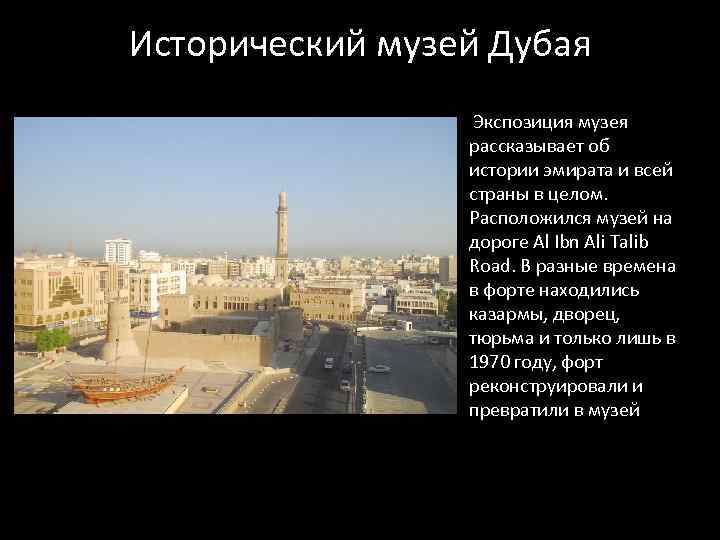 Исторический музей Дубая

Экспозиция музея рассказывает об истории эмирата и всей страны в целом. Расположился музей на дороге Al Ibn Ali Talib Road. В разные времена в форте находились казармы, дворец, тюрьма и только лишь в 1970 году, форт реконструировали и превратили в музей